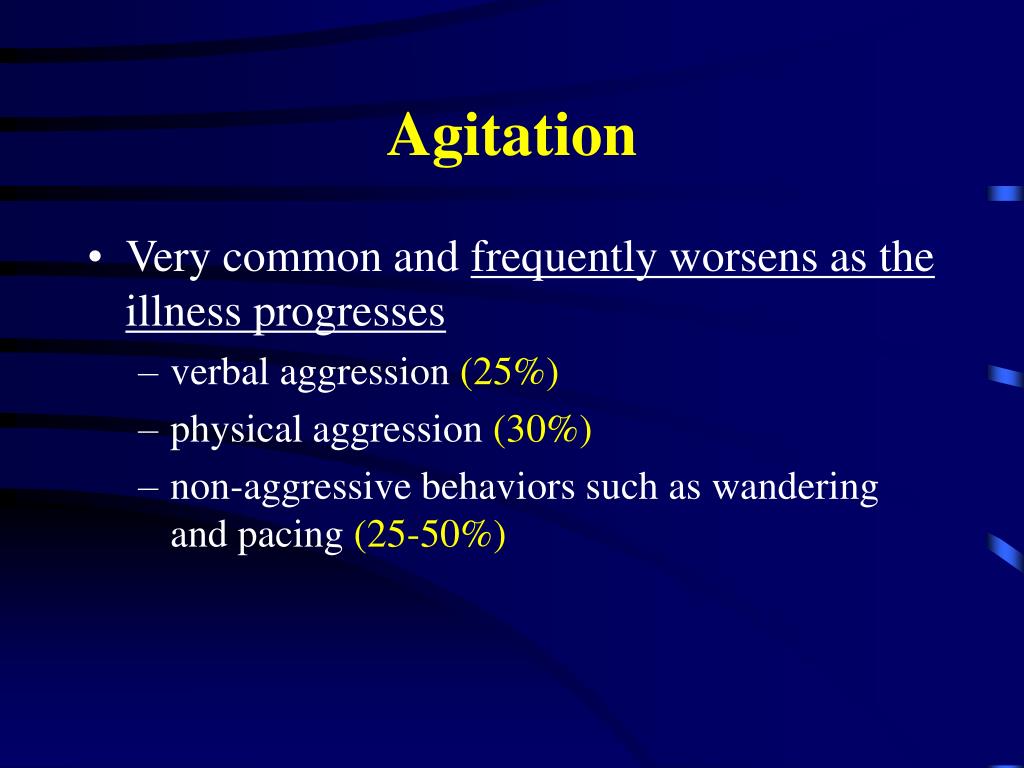 Agitation

• Very common and frequently worsens as the illness progresses

– verbal aggression (25%)

– physical aggression (30%)

– non-aggressive behaviors such as wandering and pacing (25-50%)